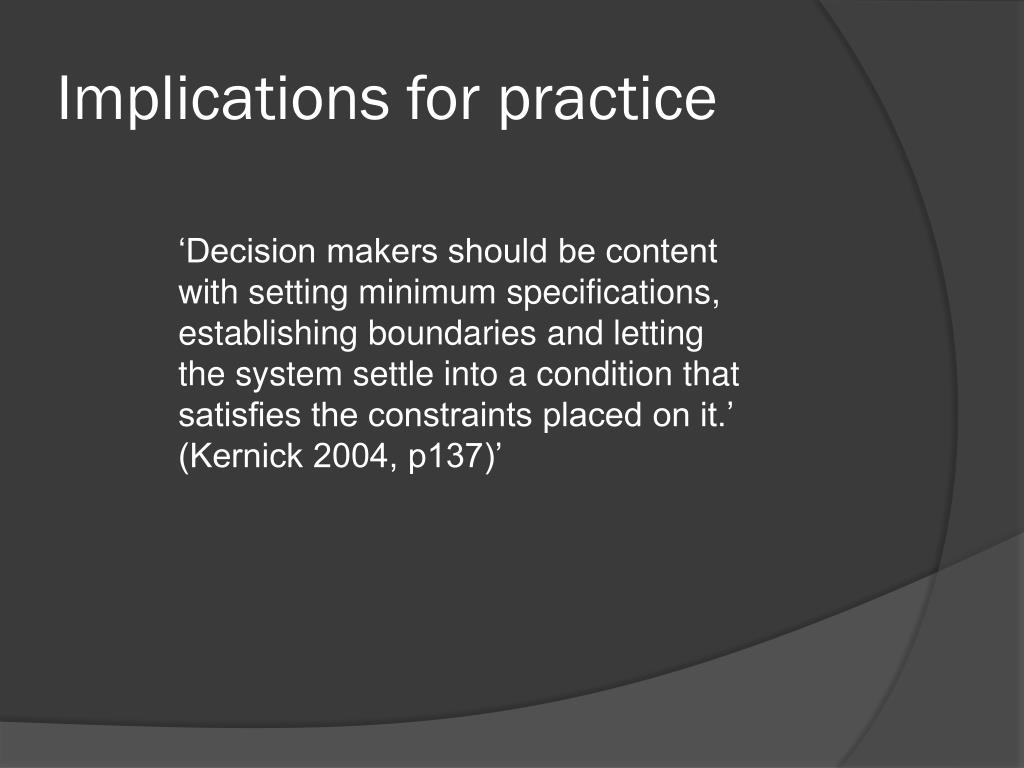 Implications for practice

‘Decision makers should be content with setting minimum specifications, establishing boundaries and letting the system settle into a condition that satisfies the constraints placed on it.’ (Kernick 2004, p137)’